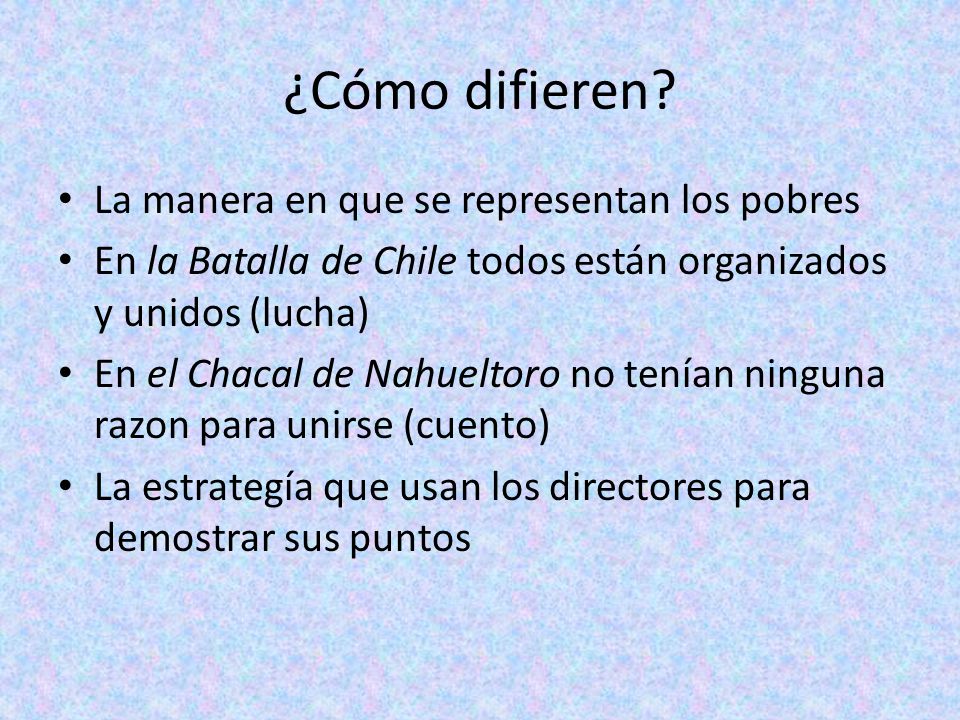 ¿Cómo difieren?

• La manera en que se representan los pobres
• En la Batalla de Chile todos están organizados y unidos (lucha)
• En el Chacal de Nahueltoro no tenían ninguna razon para unirse (cuento)
• La estrategía que usan los directores para demostrar sus puntos